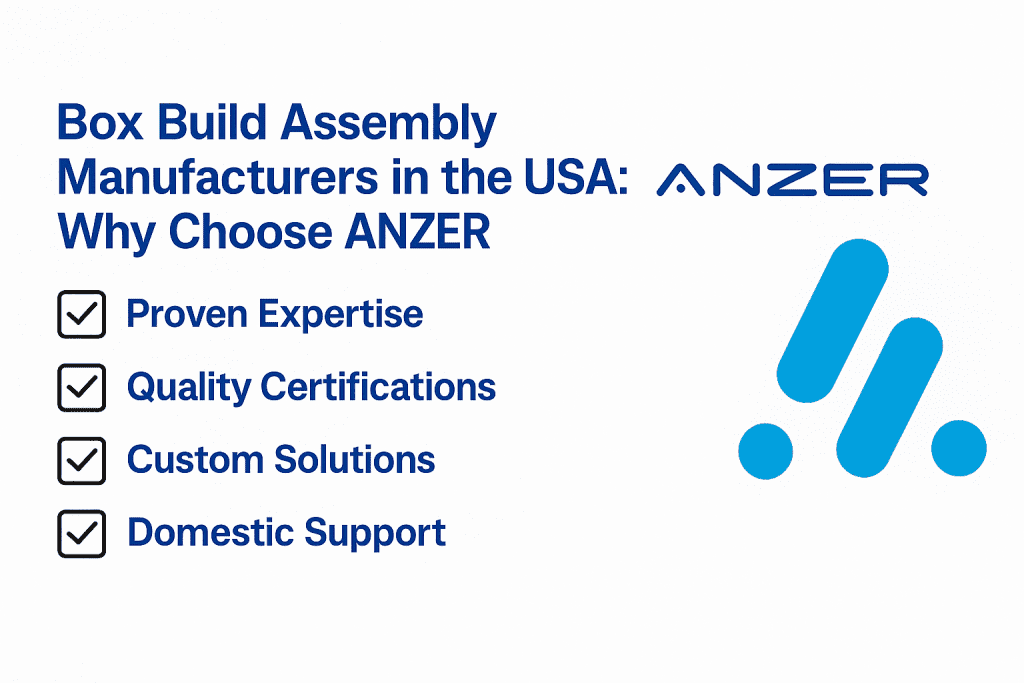 Box Build Assembly Manufacturers in the USA: Why Choose ANZER

ANZER

Proven Expertise

Quality Certifications

Custom Solutions

Domestic Support